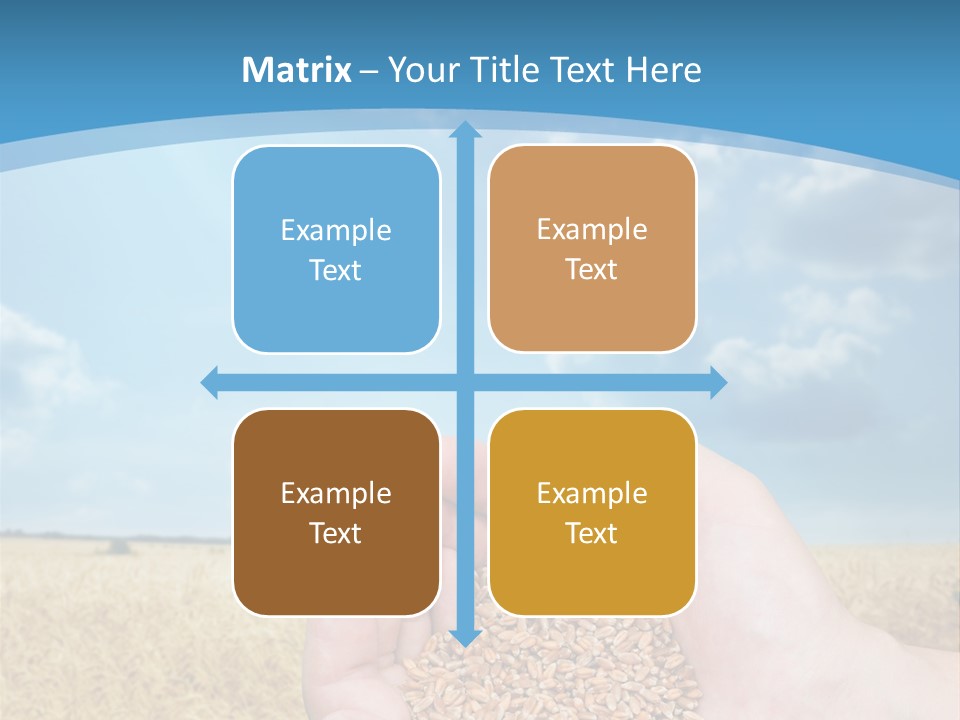 Matrix – Your Title Text Here

Example Text

Example Text

Example Text

Example Text